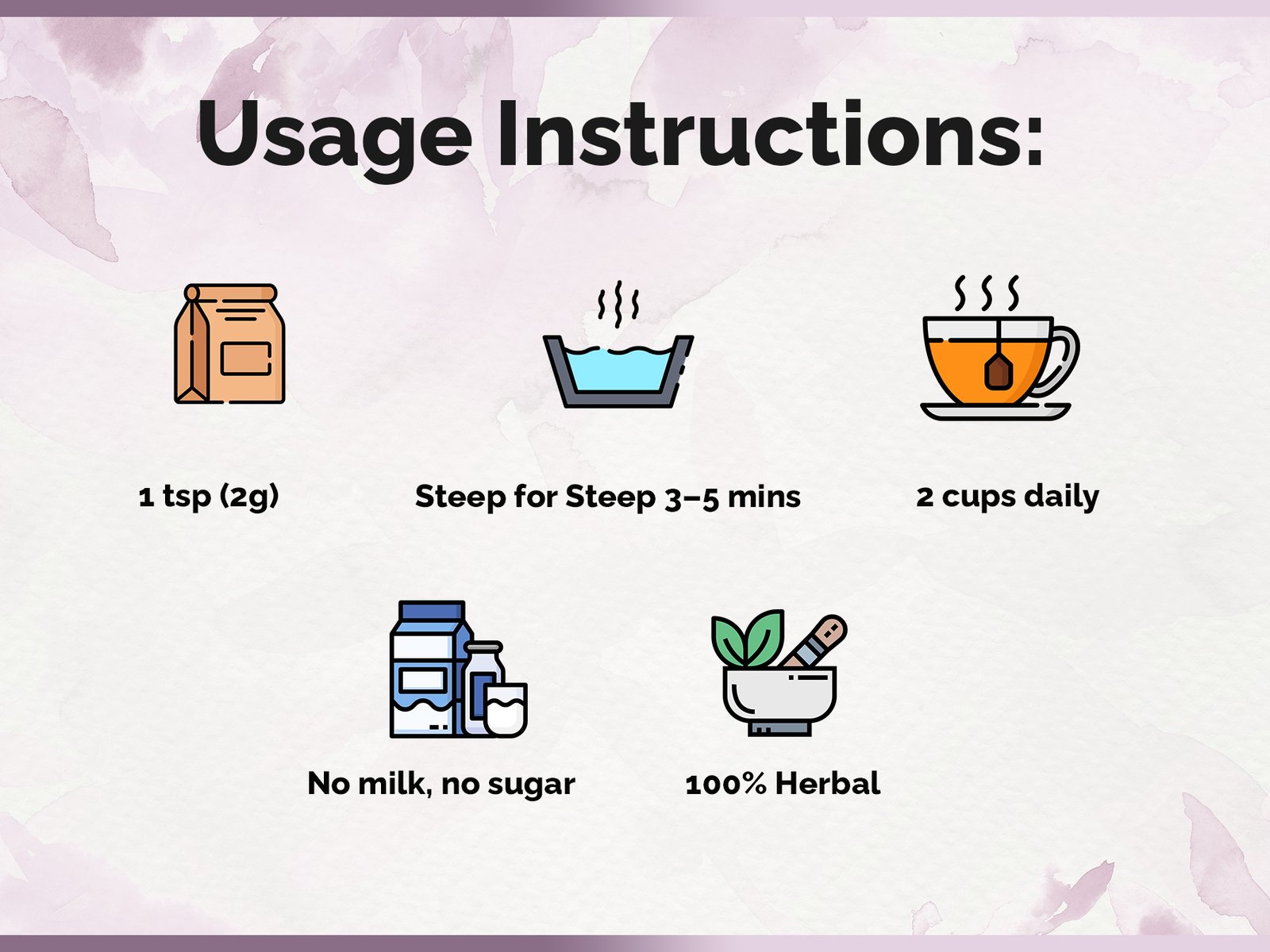 Usage Instructions:

1 tsp (2g)

Steep for Steep 3–5 mins

2 cups daily

No milk, no sugar

100% Herbal